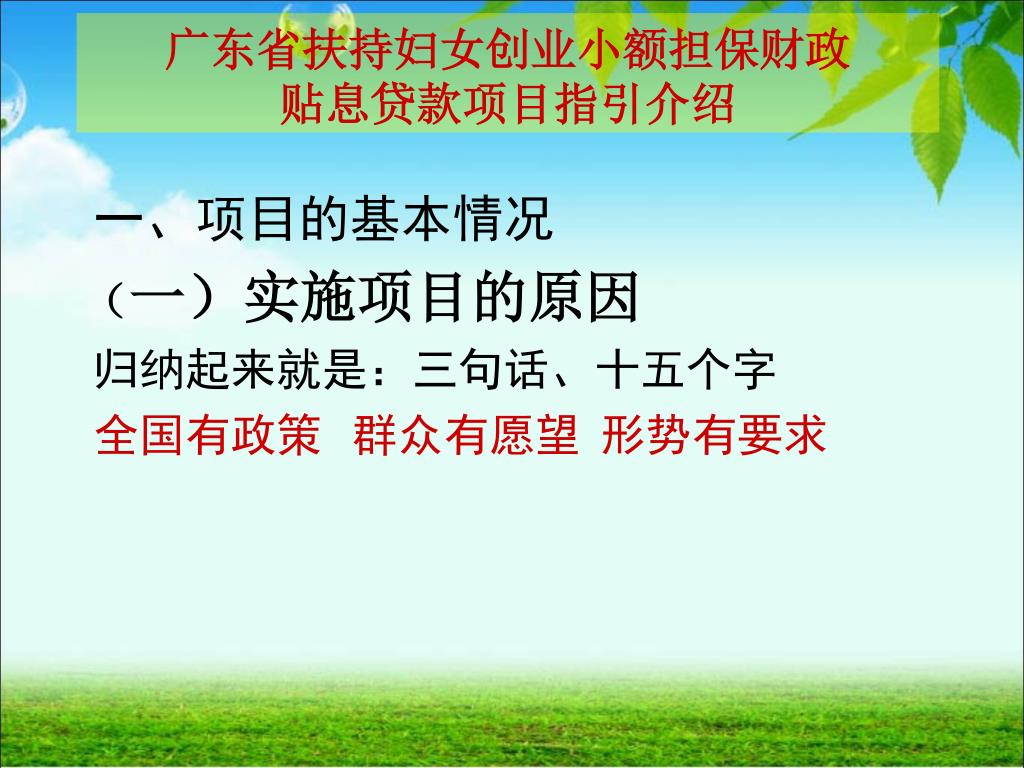 广东省扶持妇女创业小额担保财政贴息贷款项目指引介绍

一、项目的基本情况

（一）实施项目的原因

归纳起来就是：三句话、十五个字

全国有政策  群众有愿望  形势有要求